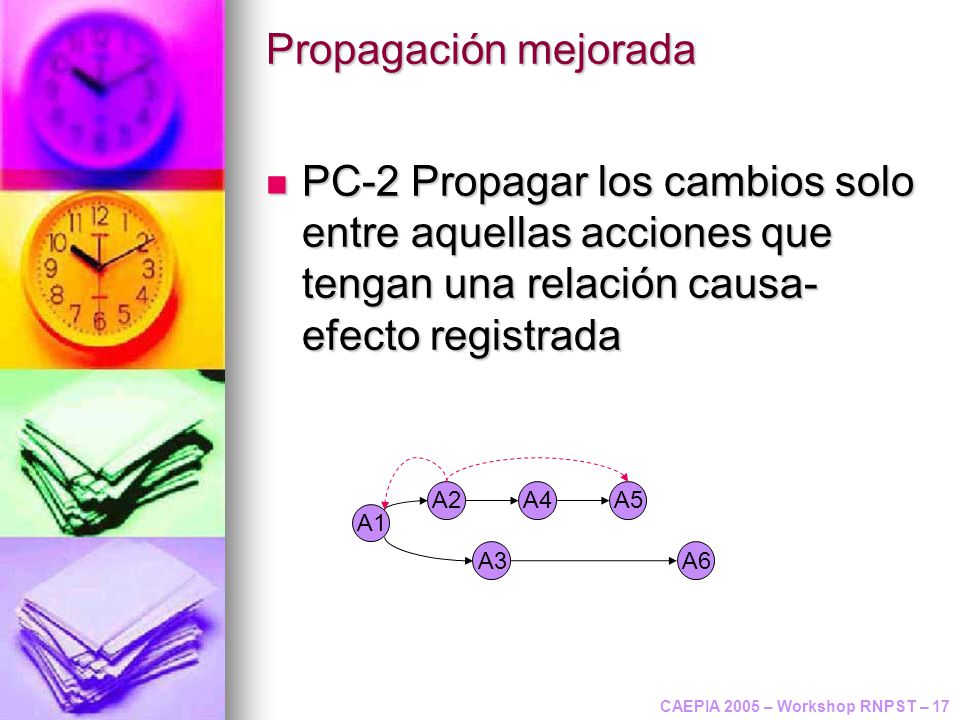 Propagación mejorada

PC-2 Propagar los cambios solo entre aquellas acciones que tengan una relación causa-efecto registrada

A1
A2
A4
A5
A3
A6

CAEPIA 2005 – Workshop RNPST – 17